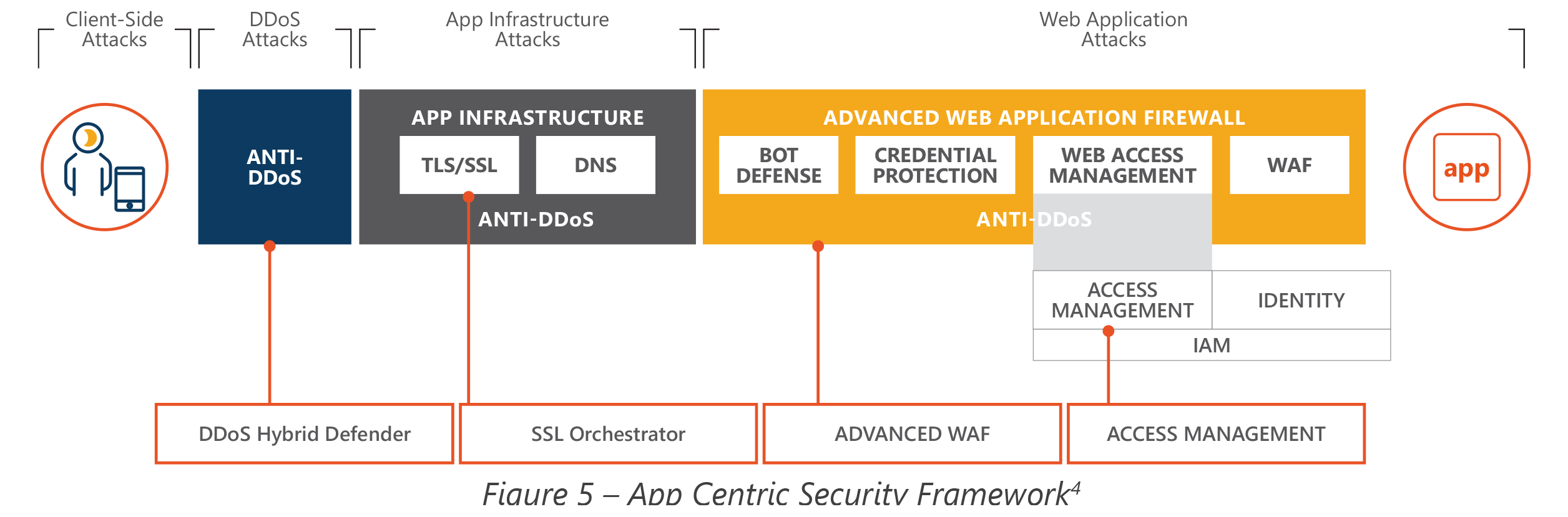 Client-Side Attacks

DDoS Attacks

App Infrastructure Attacks

Web Application Attacks

ANTI-DDoS

APP INFRASTRUCTURE

TLS/SSL

DNS

ANTI-DDoS

ADVANCED WEB APPLICATION FIREWALL

BOT DEFENSE

CREDENTIAL PROTECTION

WEB ACCESS MANAGEMENT

WAF

ANTI-DDoS

app

ACCESS MANAGEMENT

IDENTITY

IAM

DDoS Hybrid Defender

SSL Orchestrator

ADVANCED WAF

ACCESS MANAGEMENT

Figure 5 – App Centric Security Framework$^4$